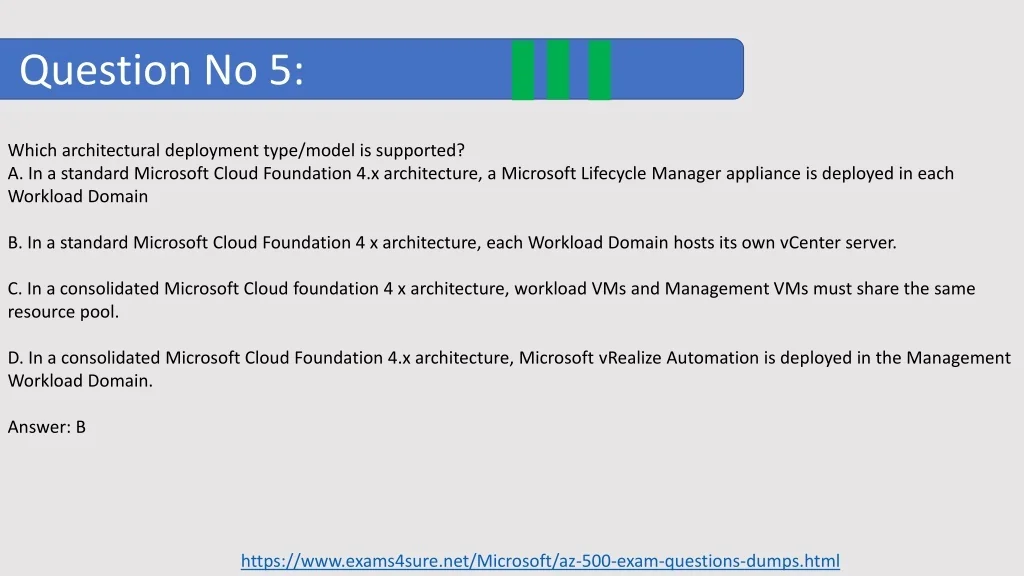 Question No 5:

Which architectural deployment type/model is supported?
A. In a standard Microsoft Cloud Foundation 4.x architecture, a Microsoft Lifecycle Manager appliance is deployed in each Workload Domain

B. In a standard Microsoft Cloud Foundation 4 x architecture, each Workload Domain hosts its own vCenter server.

C. In a consolidated Microsoft Cloud foundation 4 x architecture, workload VMs and Management VMs must share the same resource pool.

D. In a consolidated Microsoft Cloud Foundation 4.x architecture, Microsoft vRealize Automation is deployed in the Management Workload Domain.

Answer: B

https://www.exams4sure.net/Microsoft/az-500-exam-questions-dumps.html